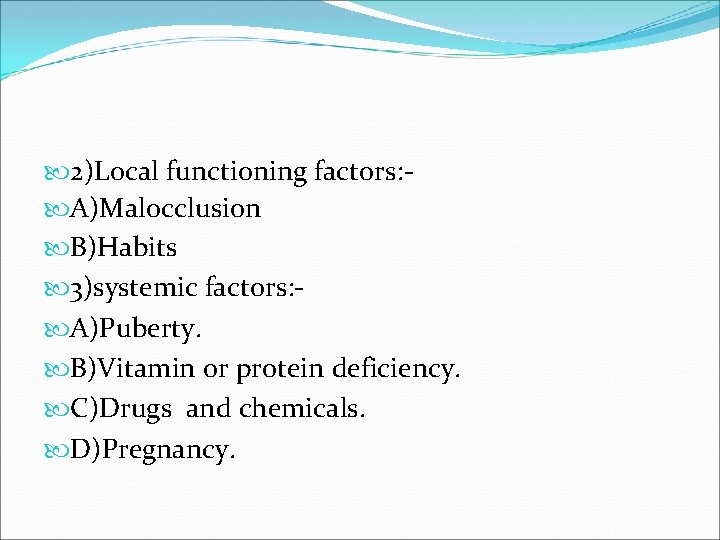 2)Local functioning factors:-
A)Malocclusion
B)Habits
3)systemic factors:-
A)Puberty.
B)Vitamin or protein deficiency.
C)Drugs and chemicals.
D)Pregnancy.